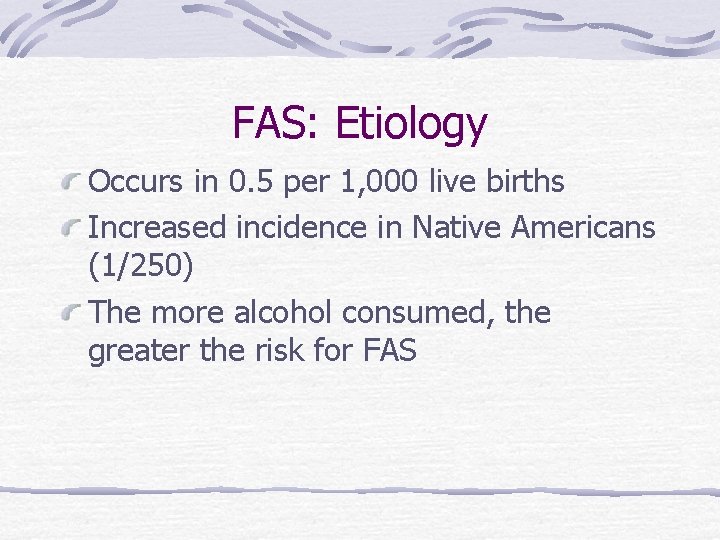 FAS: Etiology

Occurs in 0.5 per 1,000 live births

Increased incidence in Native Americans (1/250)

The more alcohol consumed, the greater the risk for FAS